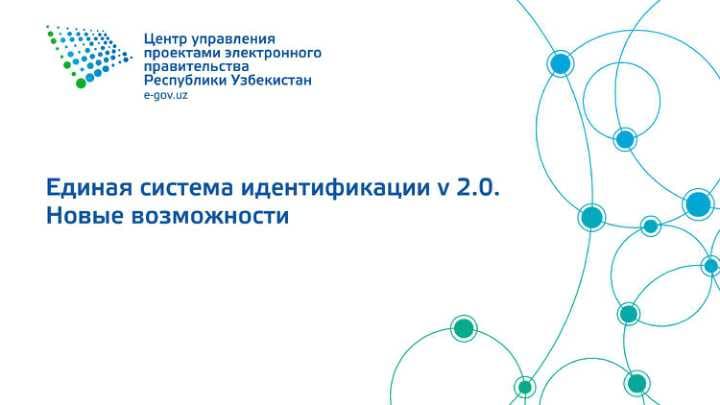 Центр управления проектами электронного правительства Республики Узбекистан
e-gov.uz

Единая система идентификации v 2.0.
Новые возможности